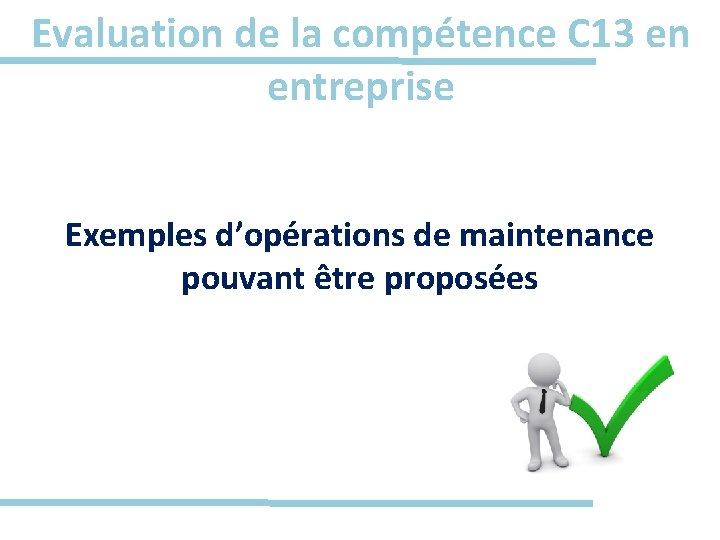 Evaluation de la compétence C13 en entreprise

Exemples d’opérations de maintenance pouvant être proposées